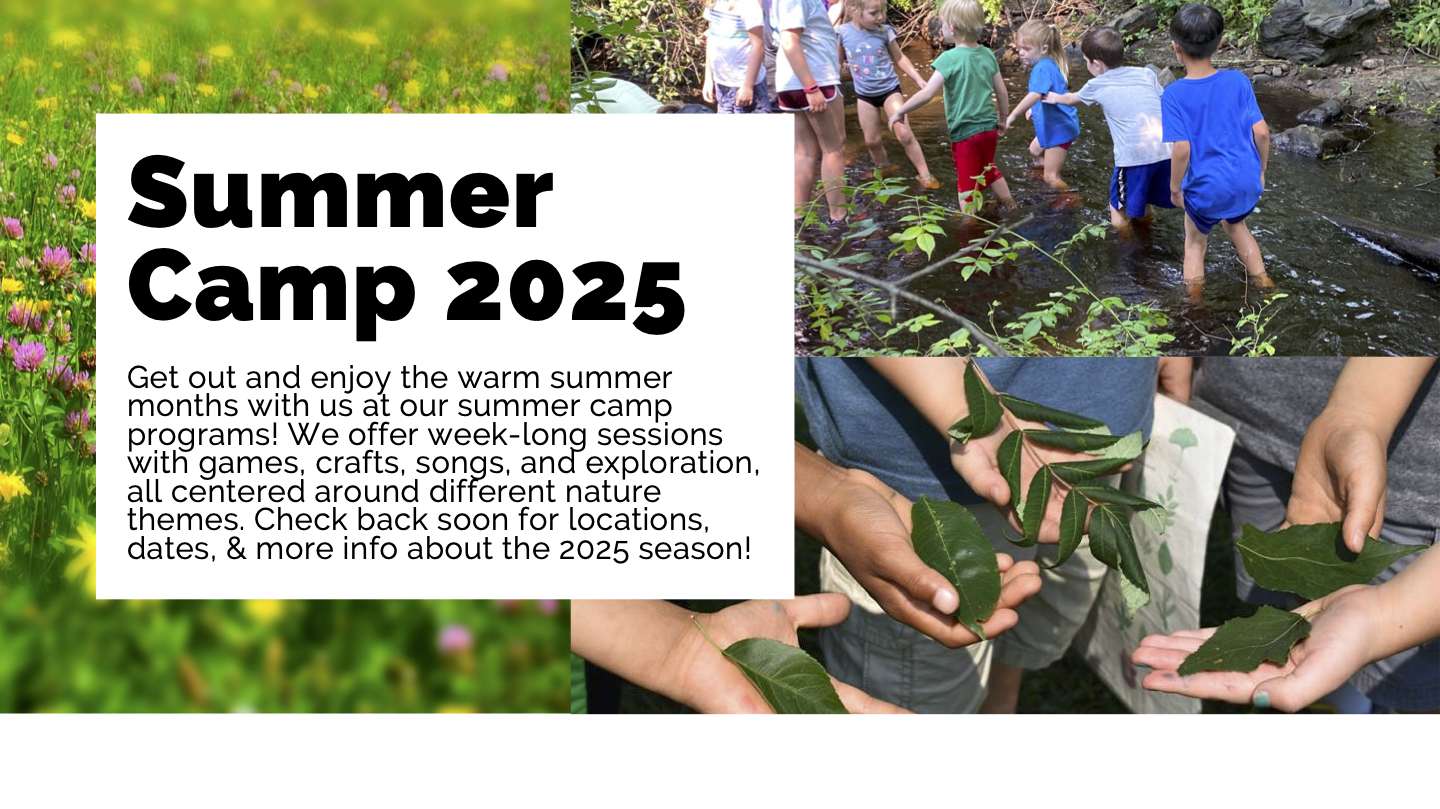 Summer Camp 2025

Get out and enjoy the warm summer months with us at our summer camp programs! We offer week-long sessions with games, crafts, songs, and exploration, all centered around different nature themes. Check back soon for locations, dates, & more info about the 2025 season!